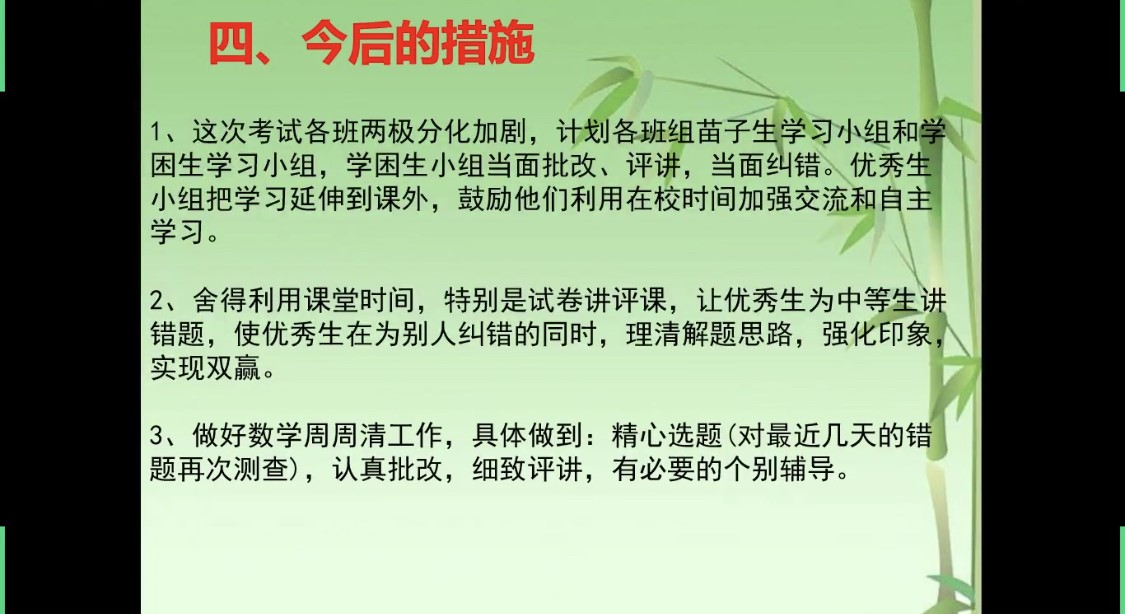 四、今后的措施

1、这次考试各班两极分化加剧，计划各班组苗子生学习小组和学困生学习小组，学困生小组当面批改、评讲，当面纠错。优秀生小组把学习延伸到课外，鼓励他们利用在校时间加强交流和自主学习。

2、舍得利用课堂时间，特别是试卷讲评课，让优秀生为中等生讲错题，使优秀生在为别人纠错的同时，理清解题思路，强化印象，实现双赢。

3、做好数学周周清工作，具体做到：精心选题(对最近几天的错题再次测查)，认真批改，细致评讲，有必要的个别辅导。